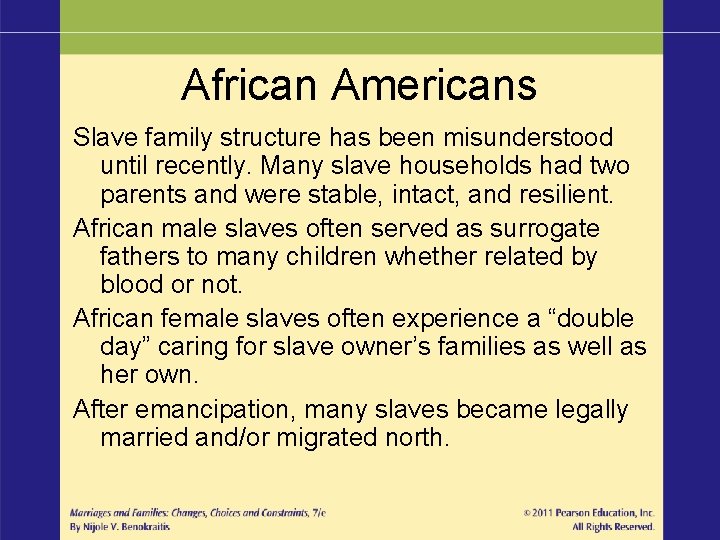 African Americans

Slave family structure has been misunderstood until recently. Many slave households had two parents and were stable, intact, and resilient.

African male slaves often served as surrogate fathers to many children whether related by blood or not.

African female slaves often experience a “double day” caring for slave owner’s families as well as her own.

After emancipation, many slaves became legally married and/or migrated north.

Marriages and Families: Changes, Choices and Constraints, 7/e
By Nijole V. Benokraitis

© 2011 Pearson Education, Inc.
All Rights Reserved.